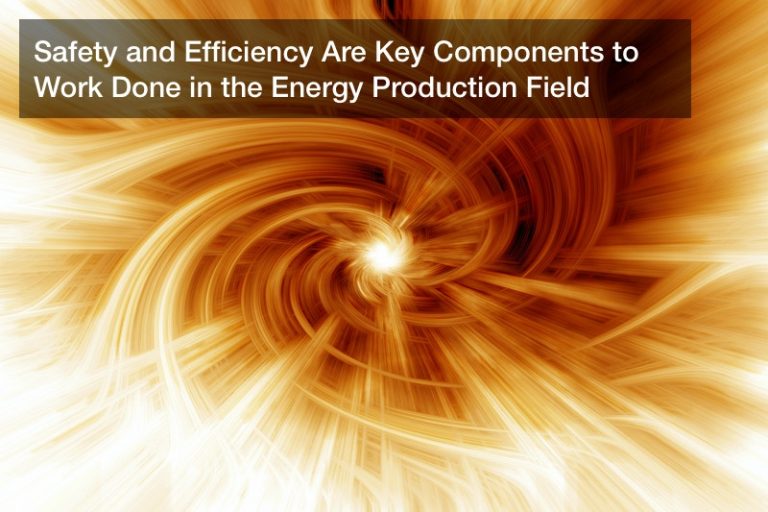 Safety and Efficiency Are Key Components to Work Done in the Energy Production Field